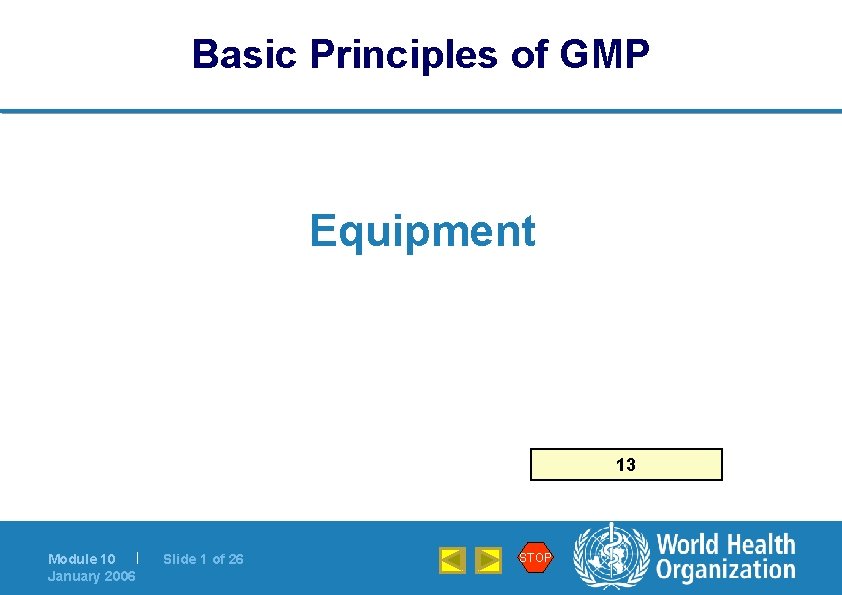 Basic Principles of GMP

Equipment

13

Module 10 | Slide 1 of 26
January 2006

STOP

World Health
Organization